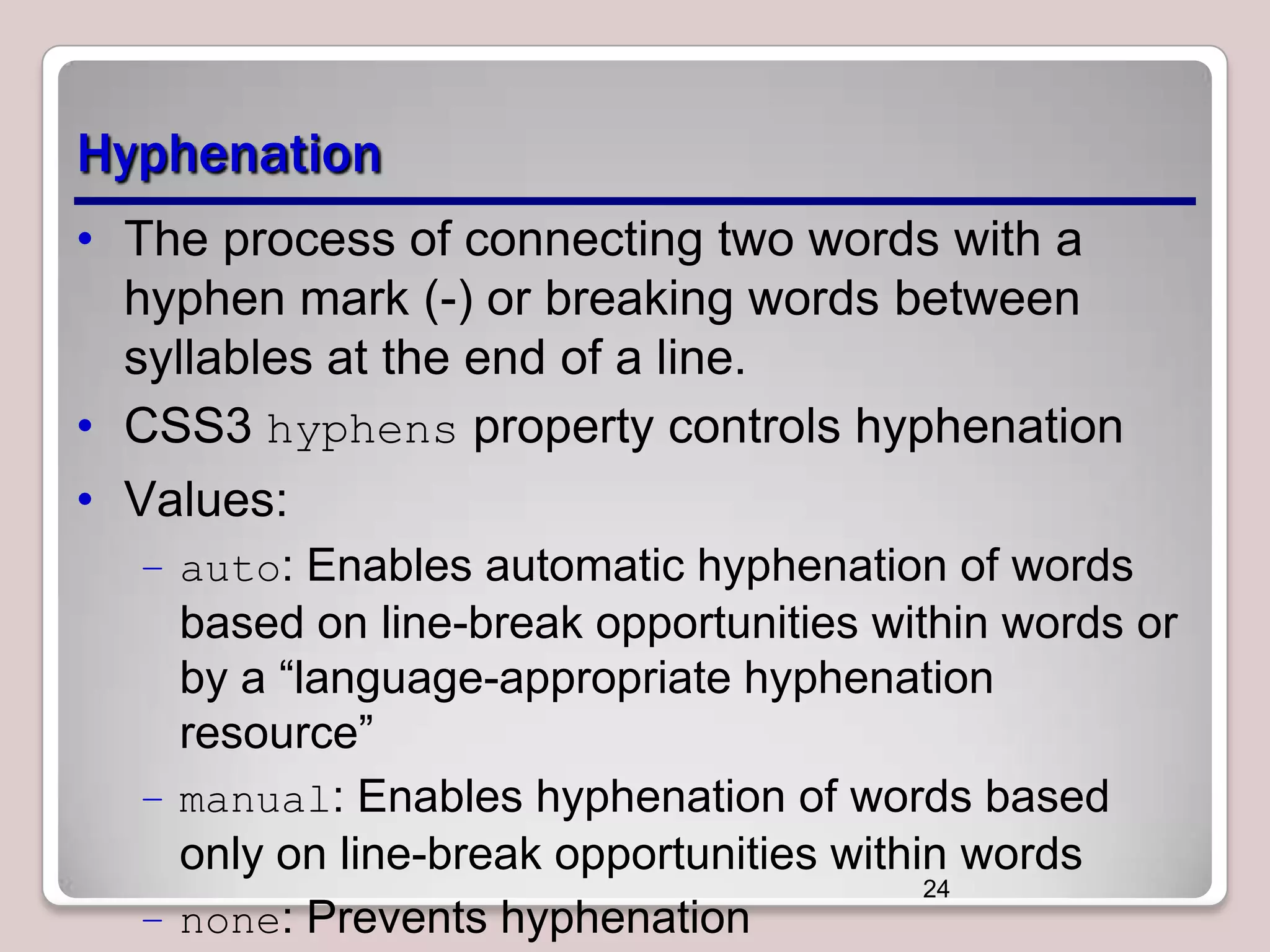 Hyphenation

• The process of connecting two words with a hyphen mark (-) or breaking words between syllables at the end of a line.
• CSS3 hyphens property controls hyphenation
• Values:
– auto: Enables automatic hyphenation of words based on line-break opportunities within words or by a “language-appropriate hyphenation resource”
– manual: Enables hyphenation of words based only on line-break opportunities within words
– none: Prevents hyphenation

24